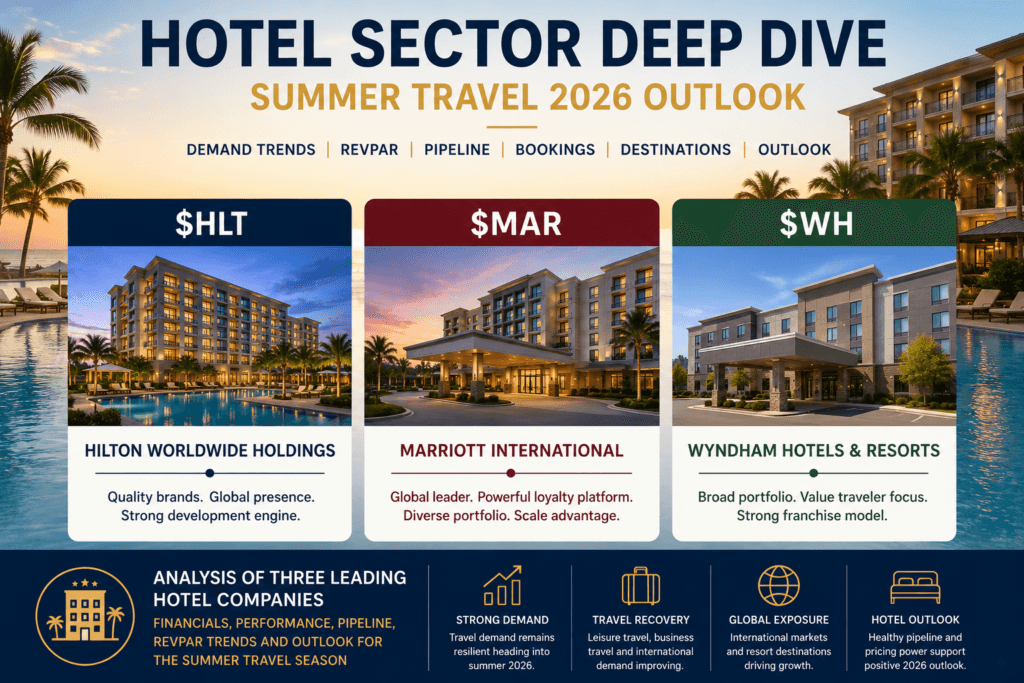 HOTEL SECTOR DEEP DIVE

SUMMER TRAVEL 2026 OUTLOOK

DEMAND TRENDS | REVPAR | PIPELINE | BOOKINGS | DESTINATIONS | OUTLOOK

$HLT

HILTON WORLDWIDE HOLDINGS

Quality brands. Global presence. Strong development engine.

$MAR

MARRIOTT INTERNATIONAL

Global leader. Powerful loyalty platform. Diverse portfolio. Scale advantage.

$WH

WYNDHAM HOTELS & RESORTS

Broad portfolio. Value traveler focus. Strong franchise model.

ANALYSIS OF THREE LEADING HOTEL COMPANIES

FINANCIALS, PERFORMANCE, PIPELINE, REVPAR TRENDS AND OUTLOOK FOR THE SUMMER TRAVEL SEASON

STRONG DEMAND

Travel demand remains resilient heading into summer 2026.

TRAVEL RECOVERY

Leisure travel, business travel and international demand improving.

GLOBAL EXPOSURE

International markets and resort destinations driving growth.

HOTEL OUTLOOK

Healthy pipeline and pricing power support positive 2026 outlook.